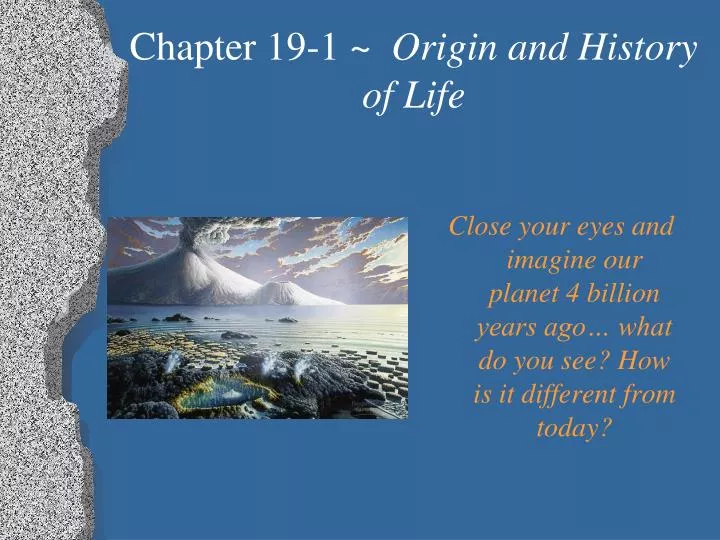 Chapter 19-1 ~ Origin and History of Life

Close your eyes and imagine our planet 4 billion years ago… what do you see? How is it different from today?